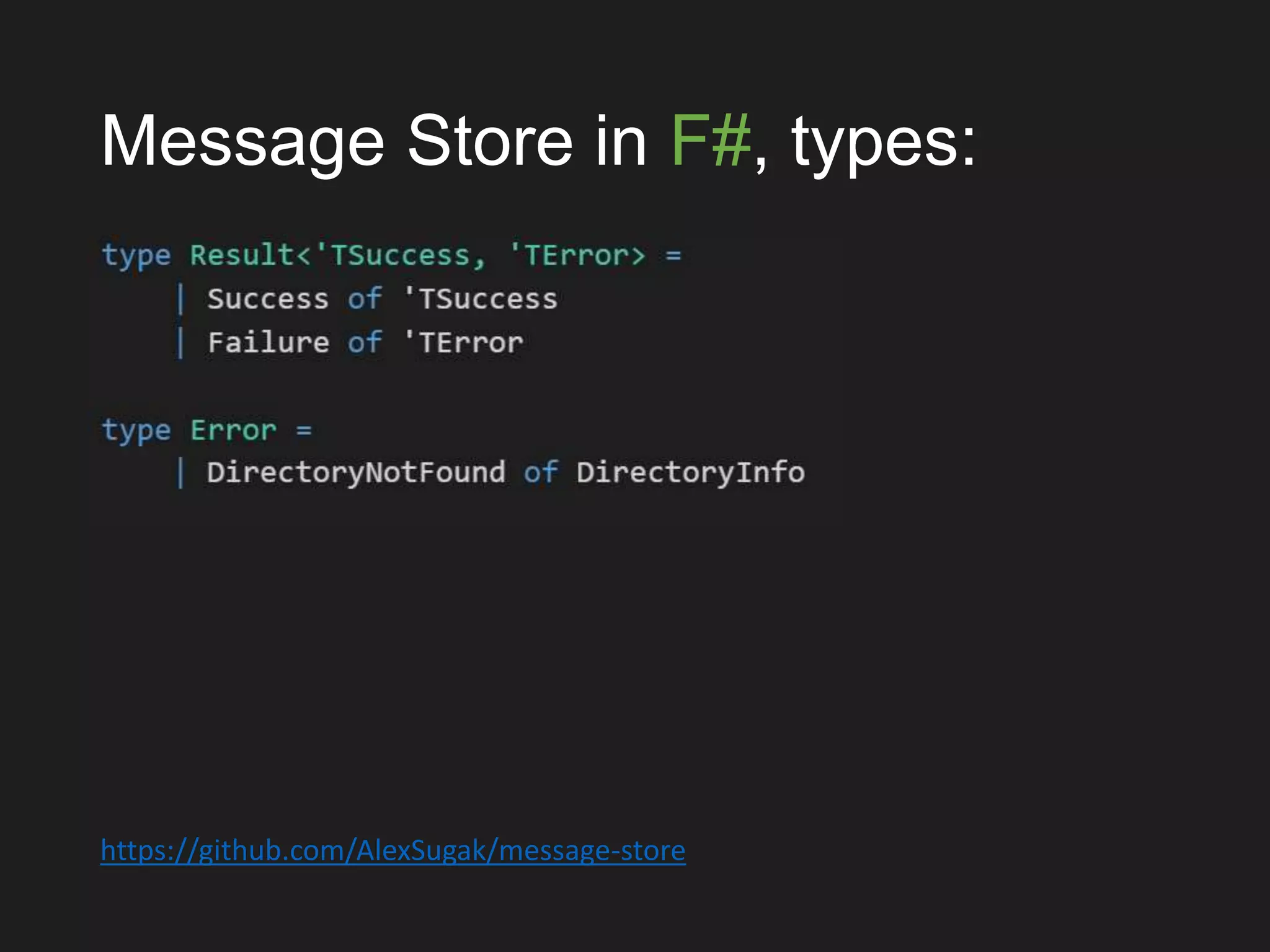 Message Store in F#, types:

type Result<'TSuccess, 'TError> =
    | Success of 'TSuccess
    | Failure of 'TError

type Error =
    | DirectoryNotFound of DirectoryInfo

https://github.com/AlexSugak/message-store